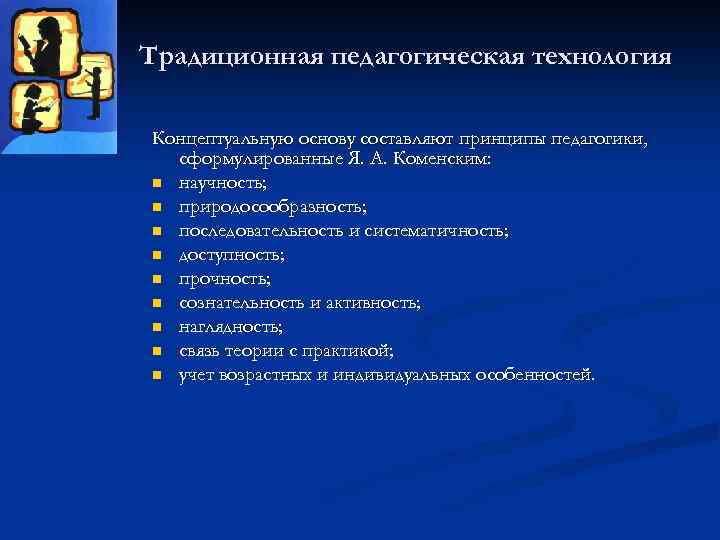 Традиционная педагогическая технология

Концептуальную основу составляют принципы педагогики, сформулированные Я. А. Коменским:

- научность;
- природосообразность;
- последовательность и систематичность;
- доступность;
- прочность;
- сознательность и активность;
- наглядность;
- связь теории с практикой;
- учет возрастных и индивидуальных особенностей.